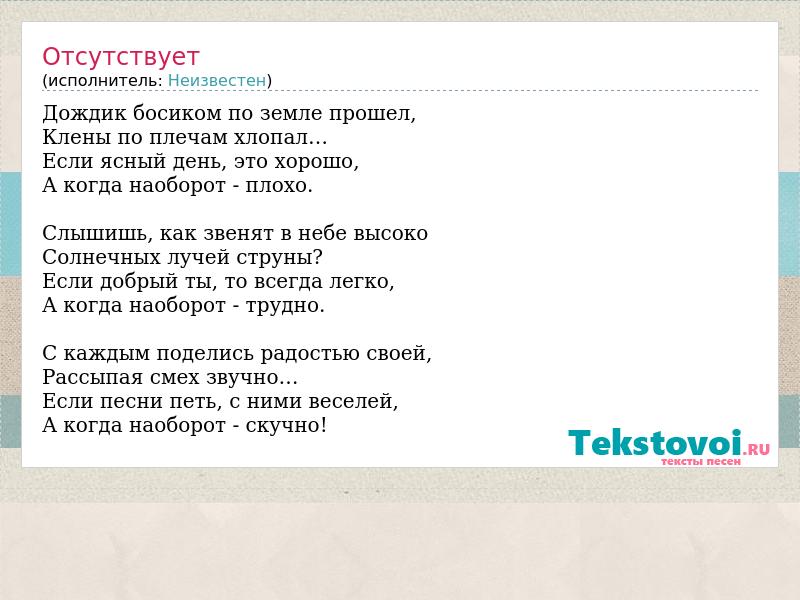 Отсутствует
(исполнитель: Неизвестен)

Дождик босиком по земле прошел,
Клены по плечам хлопал...
Если ясный день, это хорошо,
А когда наоборот - плохо.

Слышишь, как звенят в небе высоко
Солнечных лучей струны?
Если добрый ты, то всегда легко,
А когда наоборот - трудно.

С каждым поделись радостью своей,
Рассыпая смех звучно...
Если песни петь, с ними веселей,
А когда наоборот - скучно!

Tekstovoi.RU
тексты песен